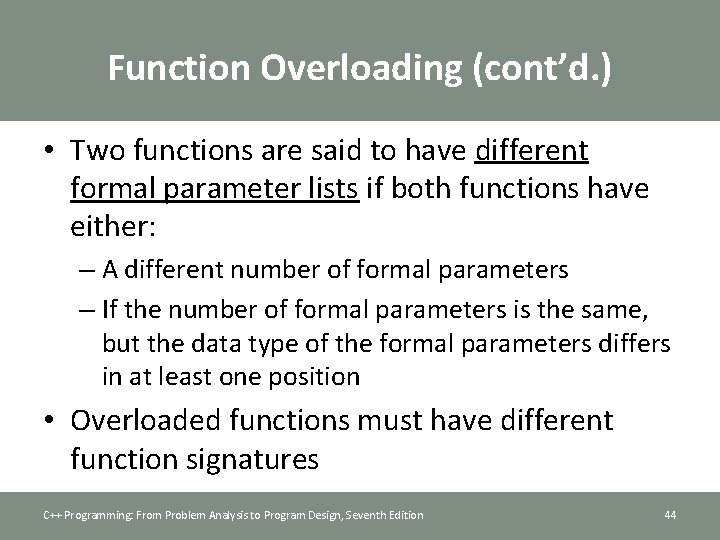 Function Overloading (cont'd.)

• Two functions are said to have different formal parameter lists if both functions have either:

– A different number of formal parameters

– If the number of formal parameters is the same, but the data type of the formal parameters differs in at least one position

• Overloaded functions must have different function signatures

C++ Programming: From Problem Analysis to Program Design, Seventh Edition

44